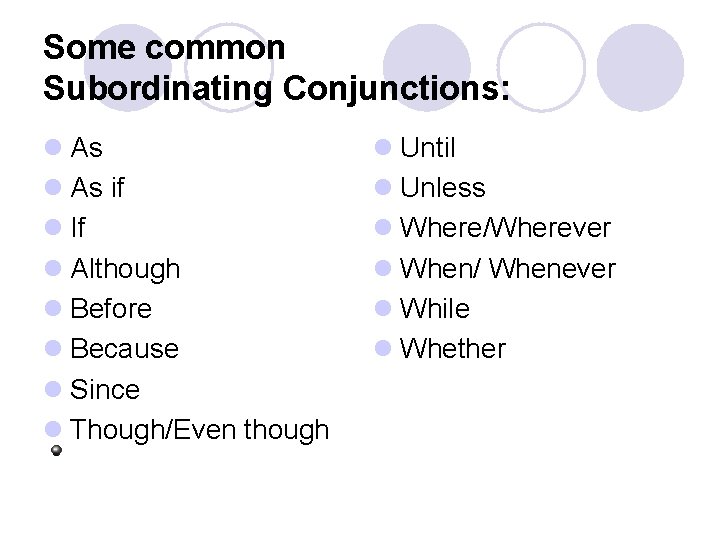 Some common
Subordinating Conjunctions:

As
As if
If
Although
Before
Because
Since
Though/Even though

Until
Unless
Where/Wherever
When/ Whenever
While
Whether